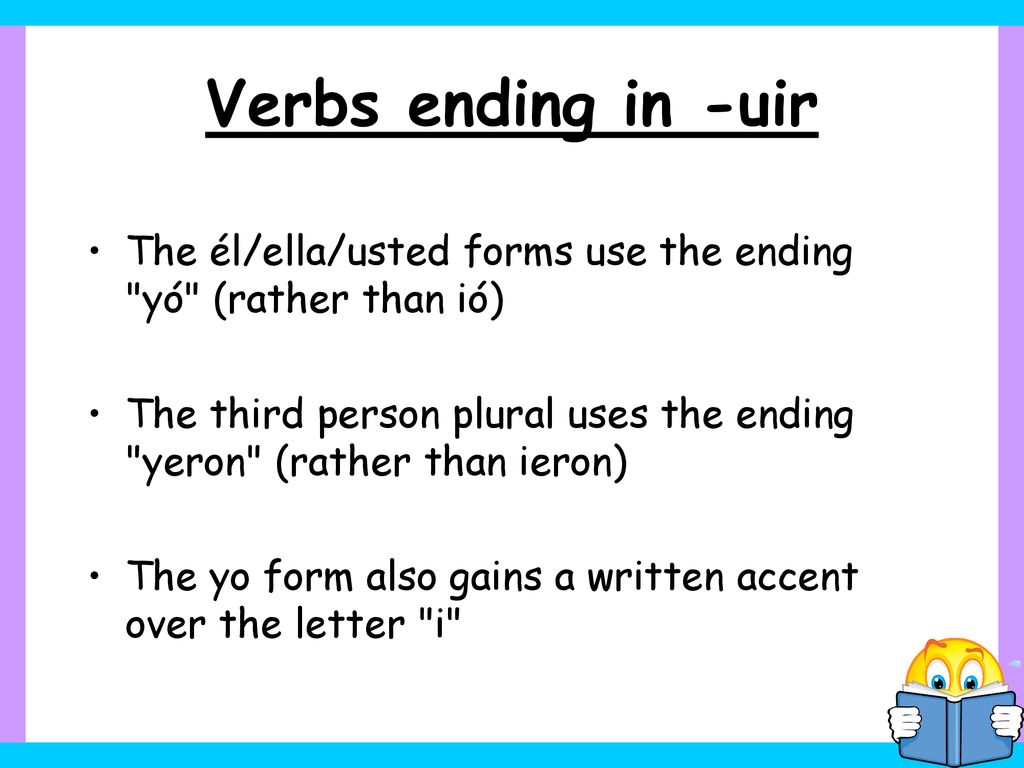 Verbs ending in -uir

• The él/ella/usted forms use the ending "yó" (rather than ió)

• The third person plural uses the ending "yeron" (rather than ieron)

• The yo form also gains a written accent over the letter "i"